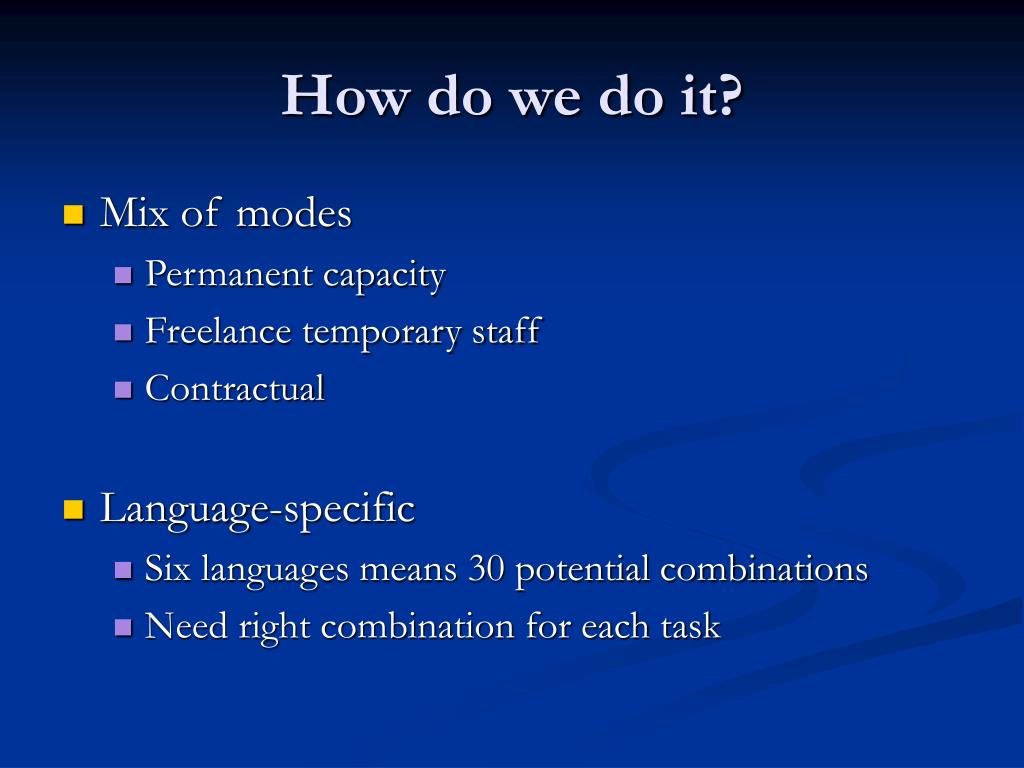 How do we do it?

Mix of modes
Permanent capacity
Freelance temporary staff
Contractual

Language-specific
Six languages means 30 potential combinations
Need right combination for each task